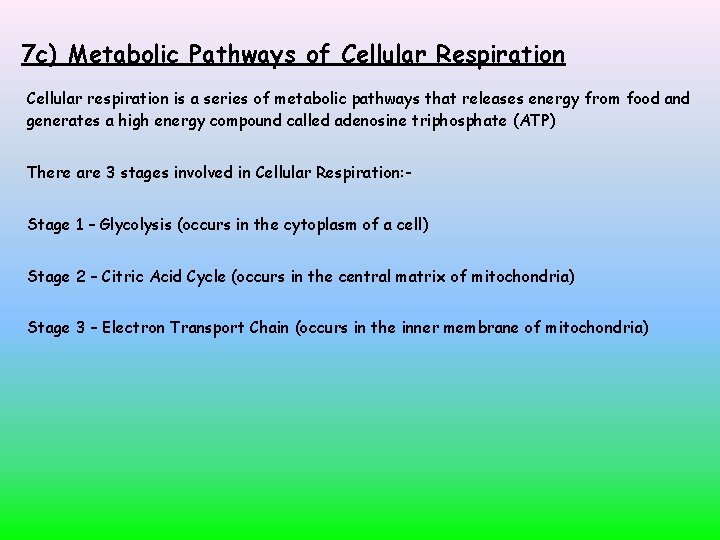 7c) Metabolic Pathways of Cellular Respiration

Cellular respiration is a series of metabolic pathways that releases energy from food and generates a high energy compound called adenosine triphosphate (ATP)

There are 3 stages involved in Cellular Respiration:-

Stage 1 – Glycolysis (occurs in the cytoplasm of a cell)

Stage 2 – Citric Acid Cycle (occurs in the central matrix of mitochondria)

Stage 3 – Electron Transport Chain (occurs in the inner membrane of mitochondria)